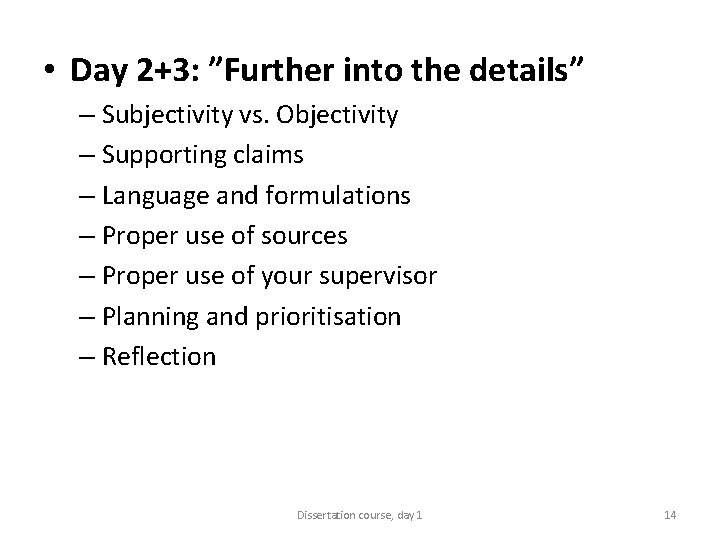 • Day 2+3: ”Further into the details”
– Subjectivity vs. Objectivity
– Supporting claims
– Language and formulations
– Proper use of sources
– Proper use of your supervisor
– Planning and prioritisation
– Reflection

Dissertation course, day 1

14